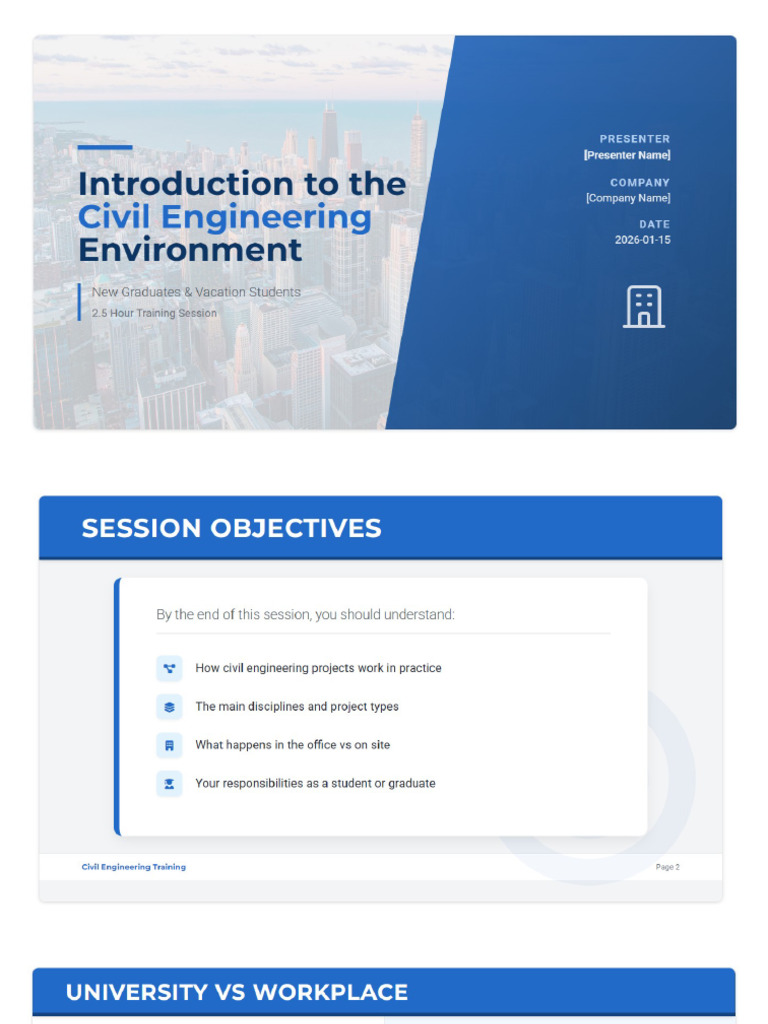 Introduction to the Civil Engineering Environment

New Graduates & Vacation Students
2.5 Hour Training Session

PRESENTER
[Presenter Name]

COMPANY
[Company Name]

DATE
2026-01-15

SESSION OBJECTIVES

By the end of this session, you should understand:

How civil engineering projects work in practice

The main disciplines and project types

What happens in the office vs on site

Your responsibilities as a student or graduate

Civil Engineering Training

Page 2

UNIVERSITY VS WORKPLACE